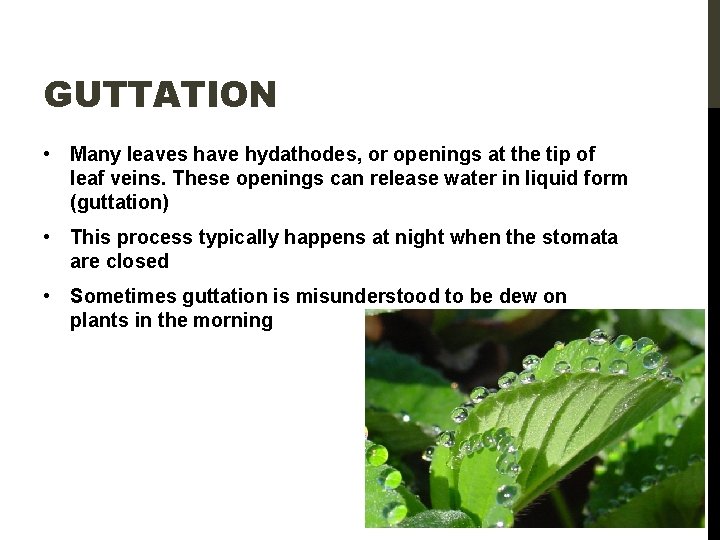 GUTTATION

• Many leaves have hydathodes, or openings at the tip of leaf veins. These openings can release water in liquid form (guttation)

• This process typically happens at night when the stomata are closed

• Sometimes guttation is misunderstood to be dew on plants in the morning